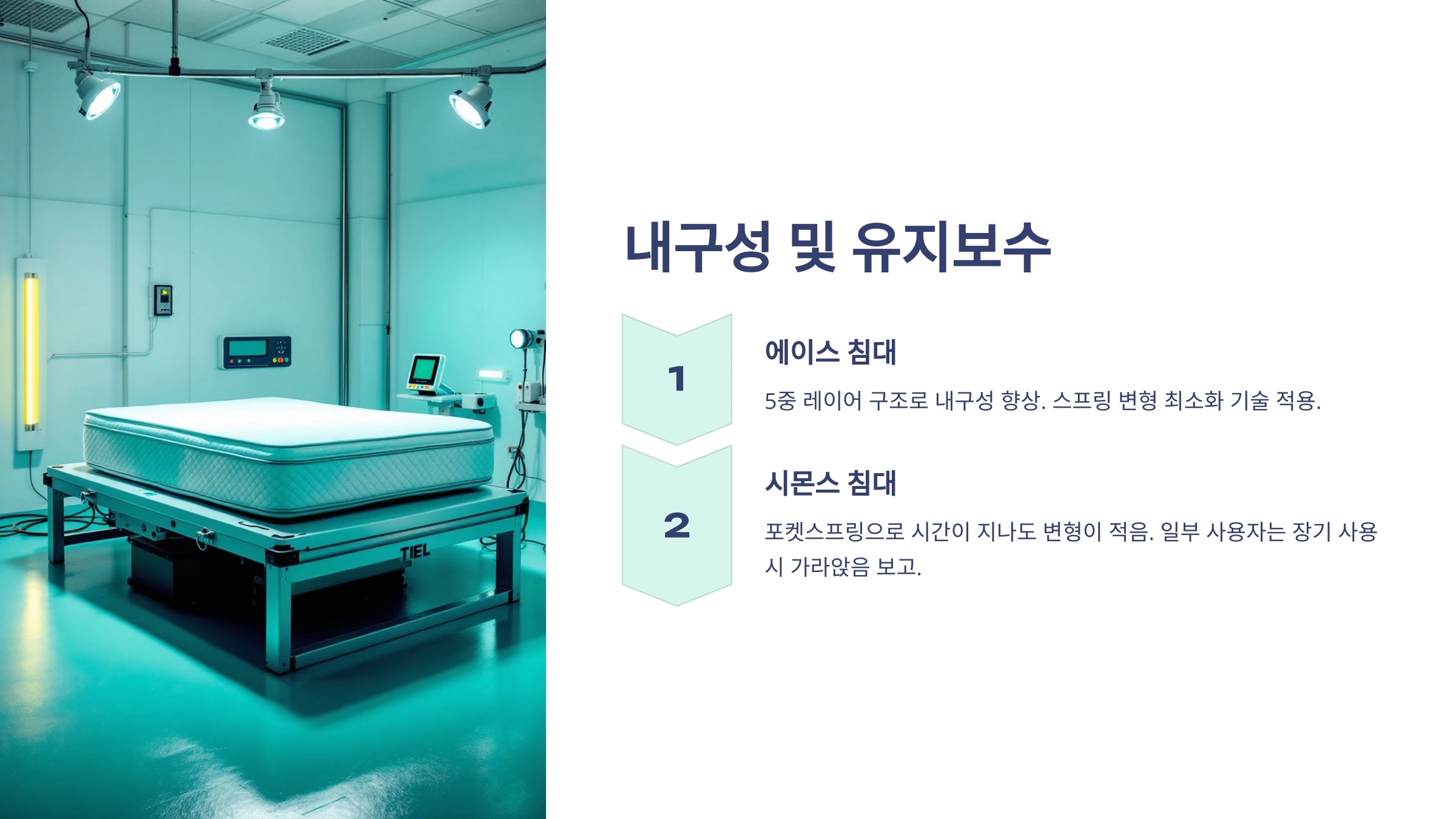 TIEL

내구성 및 유지보수

1

에이스 침대

5중 레이어 구조로 내구성 향상. 스프링 변형 최소화 기술 적용.

2

시몬스 침대

포켓스프링으로 시간이 지나도 변형이 적음. 일부 사용자는 장기 사용 시 가라앉음 보고.